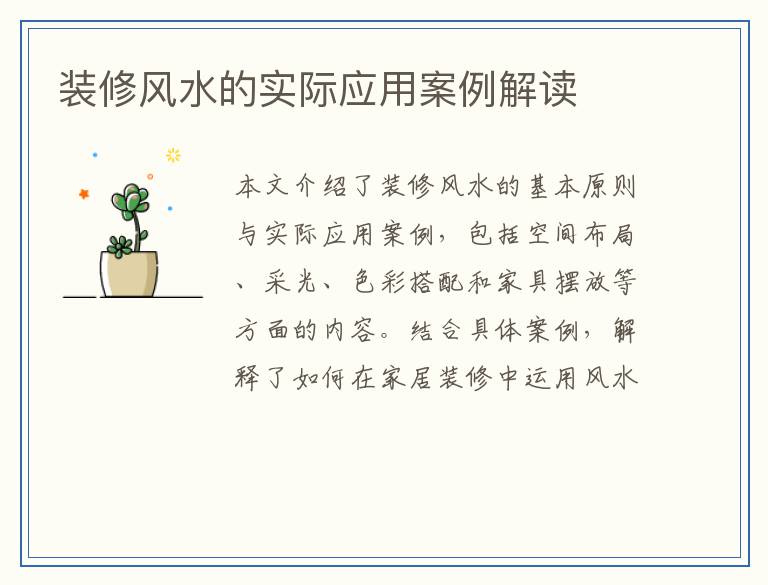 装修风水的实际应用案例解读

本文介绍了装修风水的基本原则与实际应用案例，包括空间布局、采光、色彩搭配和家具摆放等方面的内容。结合具体案例，解释了如何在家居装修中运用风水